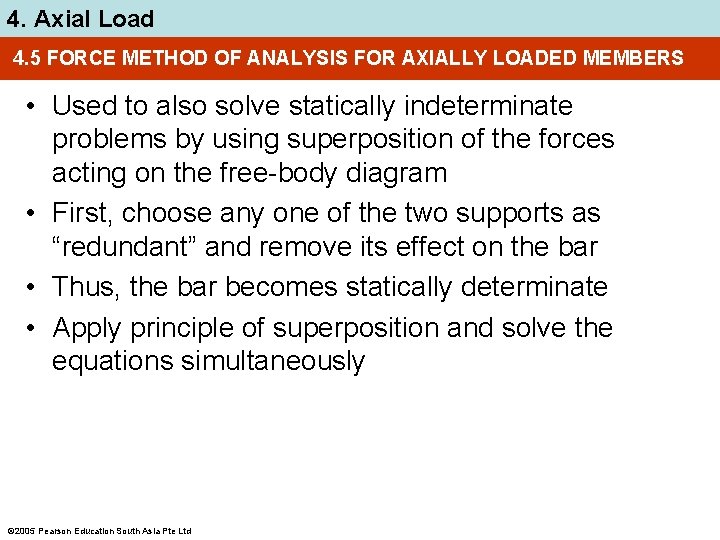 4. Axial Load

4.5 FORCE METHOD OF ANALYSIS FOR AXIALLY LOADED MEMBERS

• Used to also solve statically indeterminate problems by using superposition of the forces acting on the free-body diagram
• First, choose any one of the two supports as “redundant” and remove its effect on the bar
• Thus, the bar becomes statically determinate
• Apply principle of superposition and solve the equations simultaneously

©2005 Pearson Education South Asia Pte Ltd